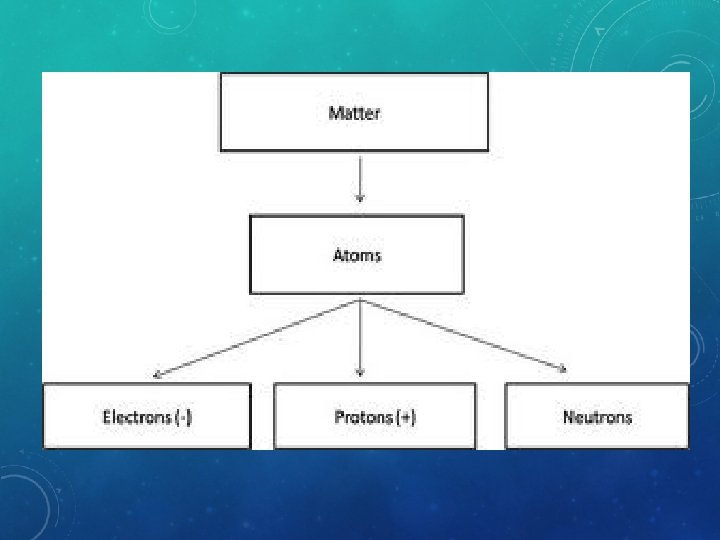 Matter

Atoms

Electrons (-)

Protons (+)

Neutrons